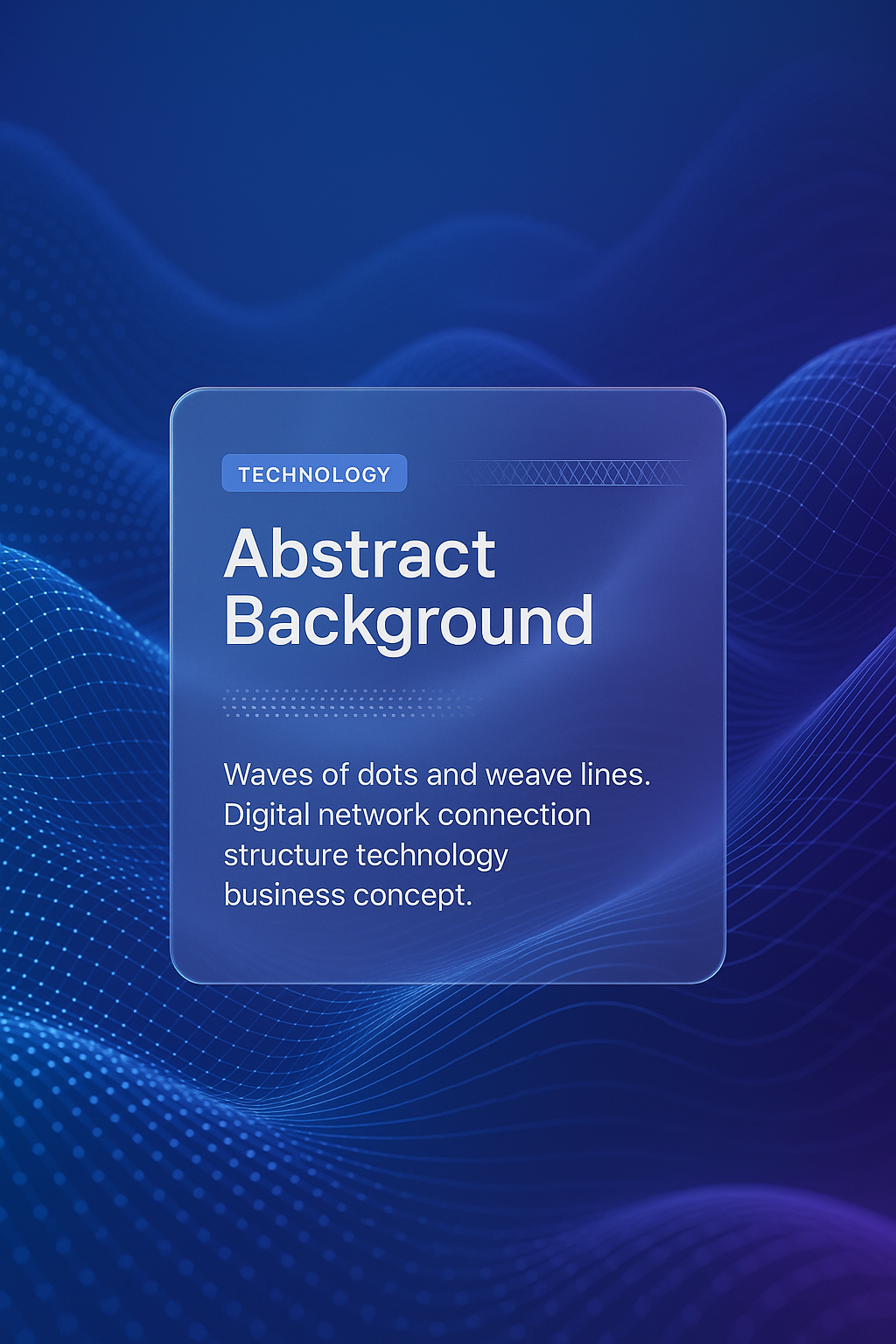 TECHNOLOGY

Abstract Background

Waves of dots and weave lines. Digital network connection structure technology business concept.